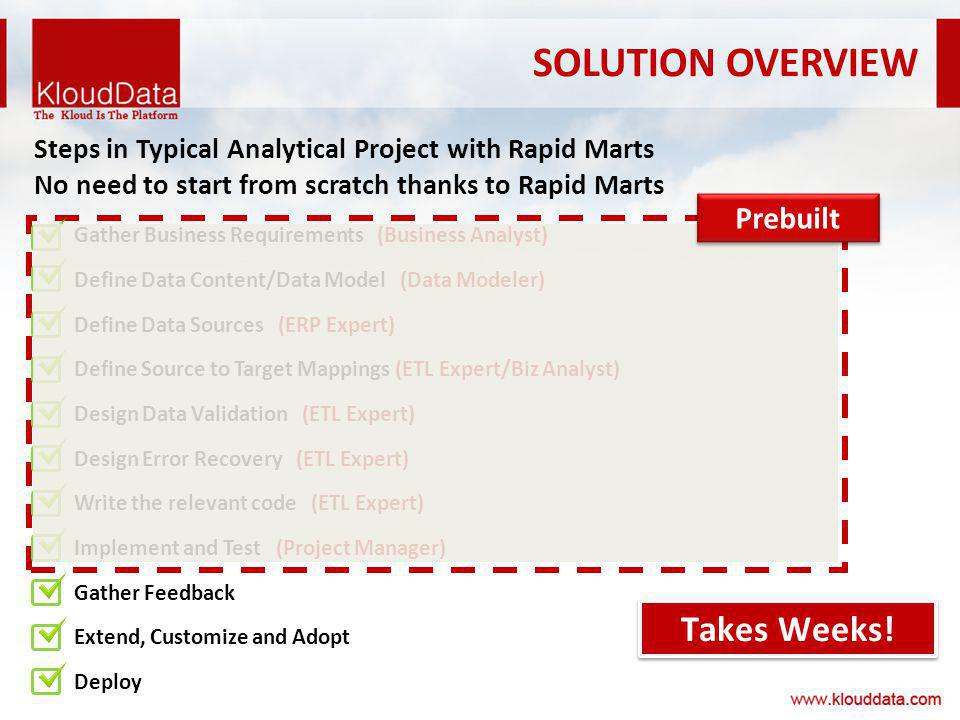 KloudData
The Kloud Is The Platform

SOLUTION OVERVIEW

Steps in Typical Analytical Project with Rapid Marts
No need to start from scratch thanks to Rapid Marts

Prebuilt

Gather Business Requirements (Business Analyst)
Define Data Content/Data Model (Data Modeler)
Define Data Sources (ERP Expert)
Define Source to Target Mappings (ETL Expert/Biz Analyst)
Design Data Validation (ETL Expert)
Design Error Recovery (ETL Expert)
Write the relevant code (ETL Expert)
Implement and Test (Project Manager)
Gather Feedback
Extend, Customize and Adopt
Deploy

Takes Weeks!

www.klouddata.com